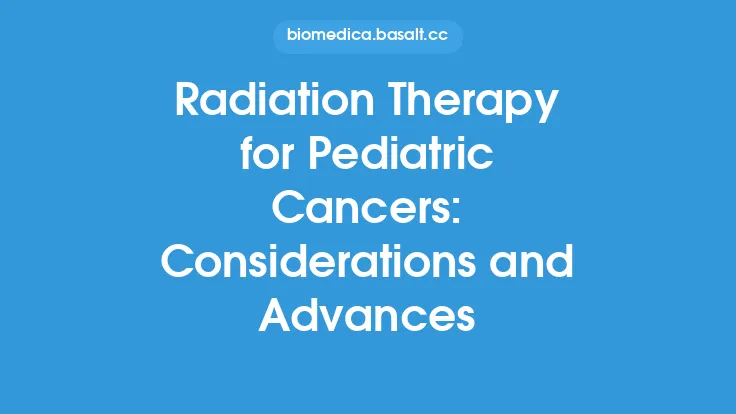 biomedica.basalt.cc

Radiation Therapy for Pediatric Cancers: Considerations and Advances